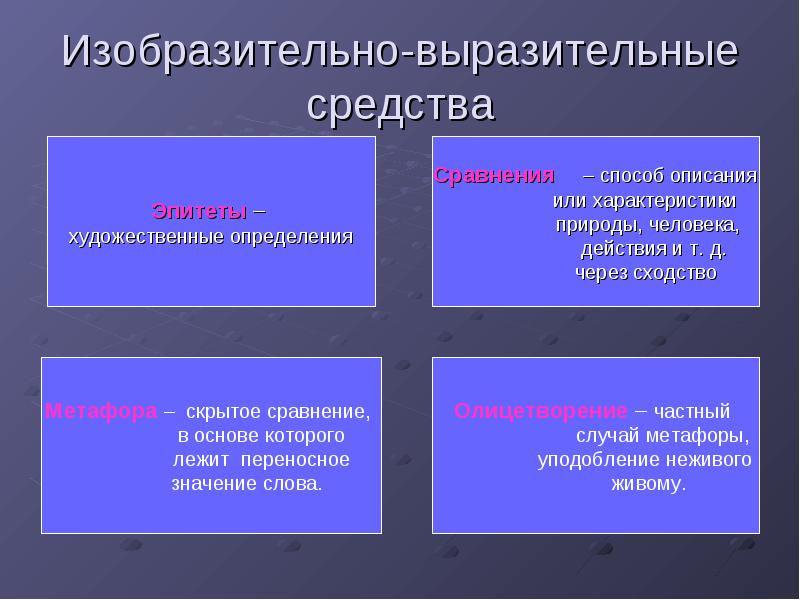 Изобразительно-выразительные средства

Эпитеты – художественные определения

Сравнения – способ описания или характеристики природы, человека, действия и т. д. через сходство

Метафора – скрытое сравнение, в основе которого лежит переносное значение слова.

Олицетворение – частный случай метафоры, уподобление неживого живому.